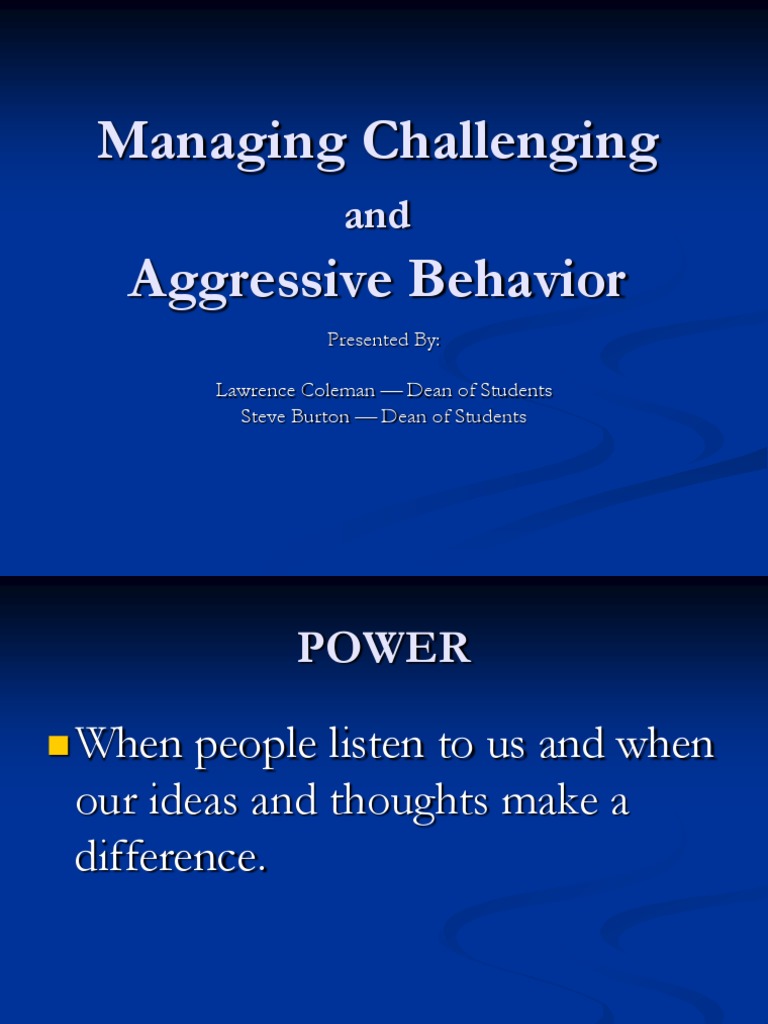 Managing Challenging

and

Aggressive Behavior

Presented By:

Lawrence Coleman — Dean of Students
Steve Burton — Dean of Students

POWER

When people listen to us and when our ideas and thoughts make a difference.